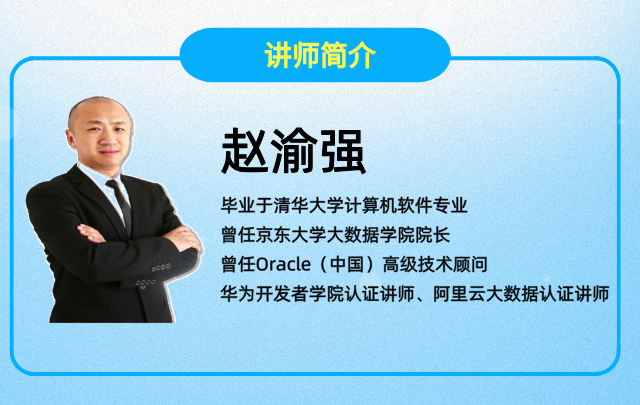 讲师简介

赵渝强

毕业于清华大学计算机软件专业
曾任京东大学大数据学院院长
曾任Oracle（中国）高级技术顾问
华为开发者学院认证讲师、阿里云大数据认证讲师